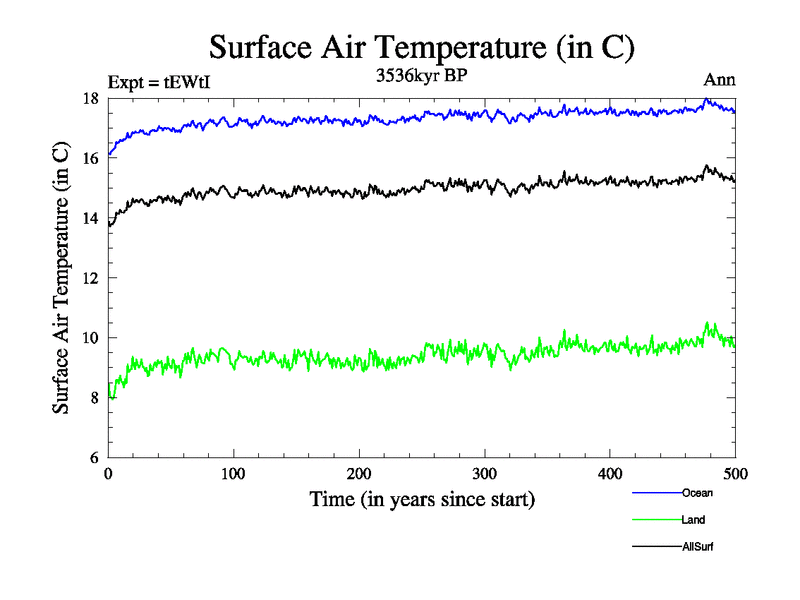 Surface Air Temperature (in C)

Expt = tEWtI
3536kyr BP
Ann

Surface Air Temperature (in C)

18
16
14
12
10
8
6

0
100
200
300
400
500

Time (in years since start)

Ocean
Land
AllSurf